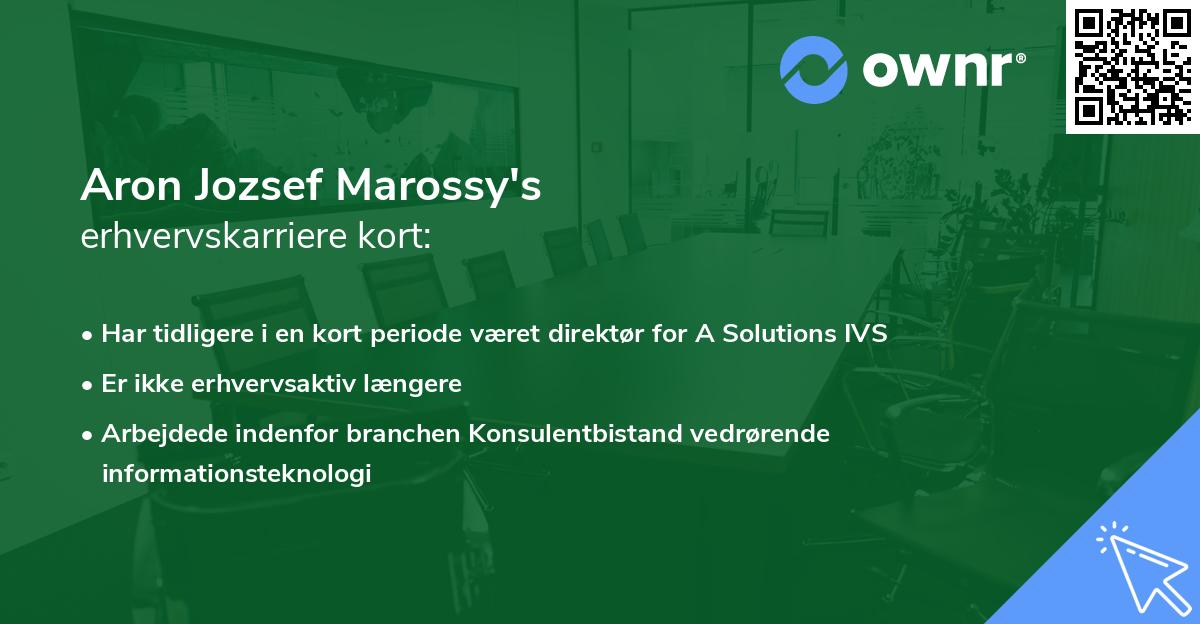 ownr®

Aron Jozsef Marossy's
erhvervskarriere kort:

• Har tidligere i en kort periode været direktør for A Solutions IVS
• Er ikke erhvervsaktiv længere
• Arbejdede indenfor branchen Konsulentbistand vedrørende informationsteknologi